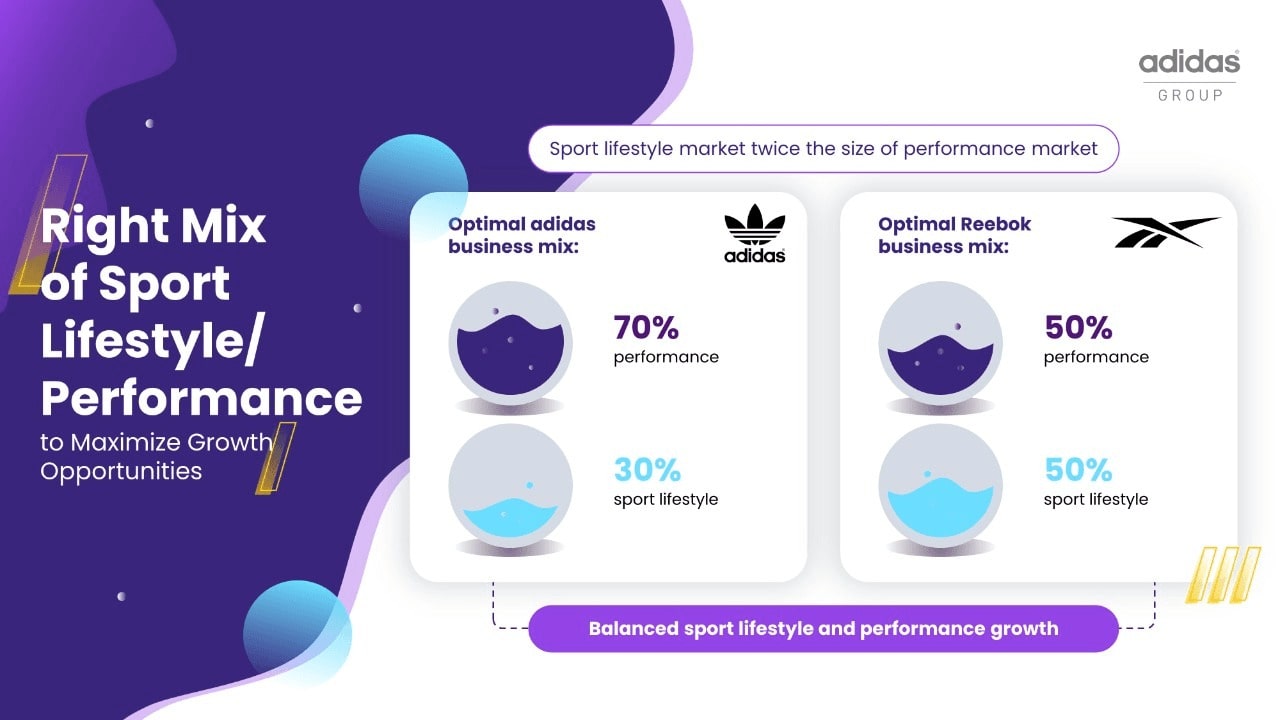 adidas
GROUP

Right Mix of Sport Lifestyle/ Performance
to Maximize Growth Opportunities

Sport lifestyle market twice the size of performance market

Optimal adidas business mix:

adidas

70%
performance

30%
sport lifestyle

Optimal Reebok business mix:

50%
performance

50%
sport lifestyle

Balanced sport lifestyle and performance growth